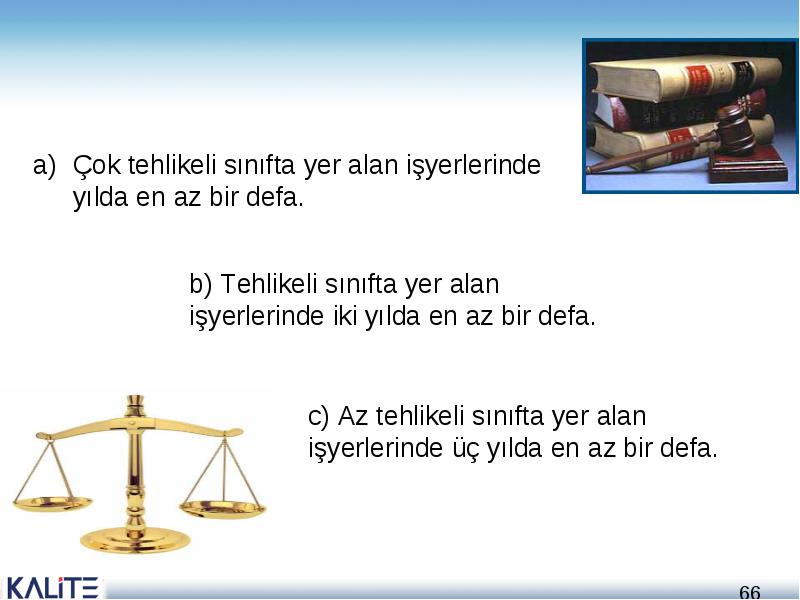 a) Çok tehlikeli sınıfta yer alan işyerlerinde yılda en az bir defa.

b) Tehlikeli sınıfta yer alan işyerlerinde iki yılda en az bir defa.

c) Az tehlikeli sınıfta yer alan işyerlerinde üç yılda en az bir defa.

KALİTE

66